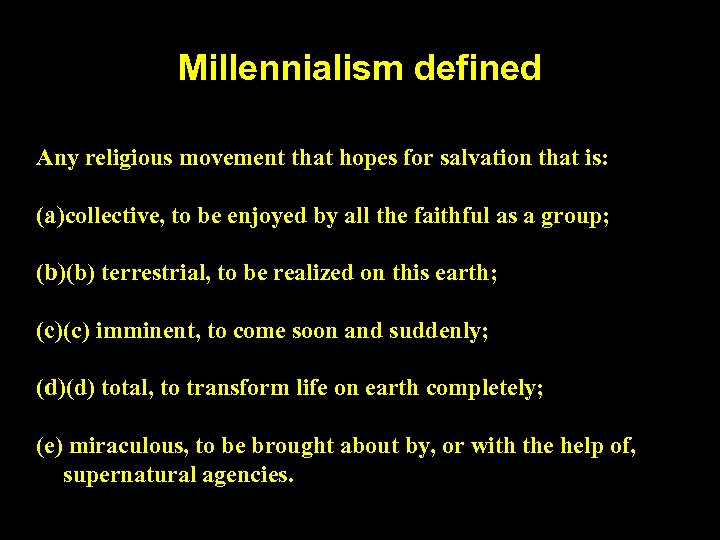 Millennialism defined

Any religious movement that hopes for salvation that is:

(a)collective, to be enjoyed by all the faithful as a group;

(b)(b) terrestrial, to be realized on this earth;

(c)(c) imminent, to come soon and suddenly;

(d)(d) total, to transform life on earth completely;

(e) miraculous, to be brought about by, or with the help of, supernatural agencies.